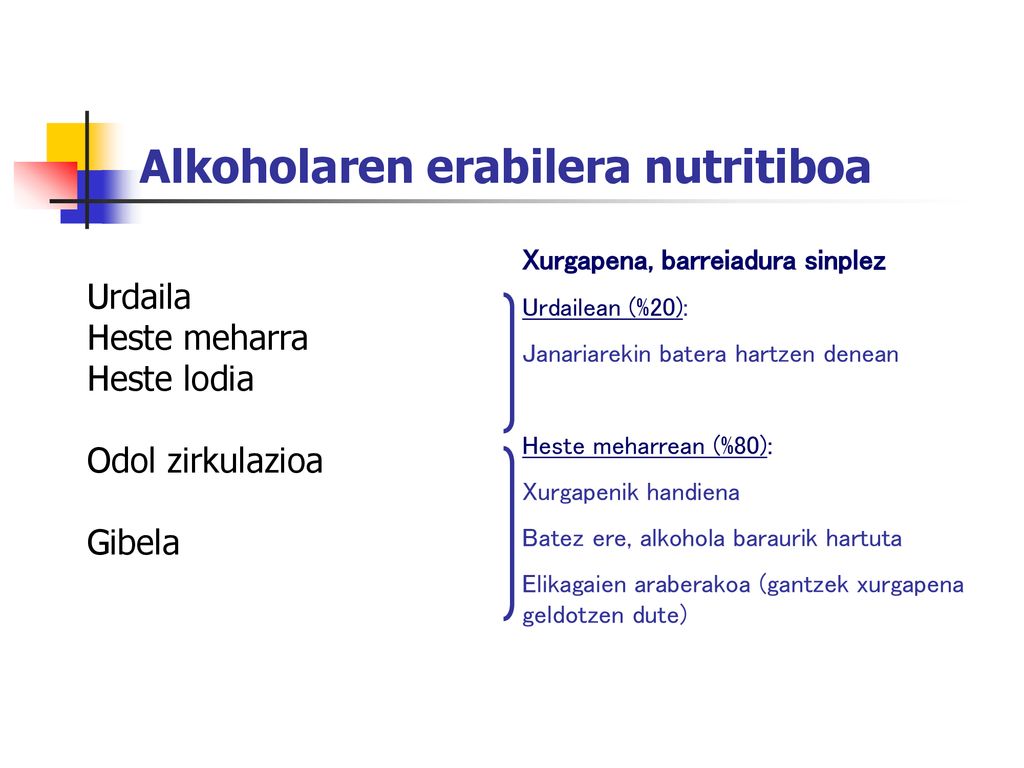 Alkoholaren erabilera nutritiboa

Urdaila
Heste meharra
Heste lodia

Odol zirkulazioa

Gibela

Xurgapena, barreiadura sinplez

Urdailean (%20):

Janariarekin batera hartzen denean

Heste meharrean (%80):

Xurgapenik handiena

Batez ere, alkohola baraurik hartuta

Elikagaien araberakoa (gantzek xurgapena geldotzen dute)